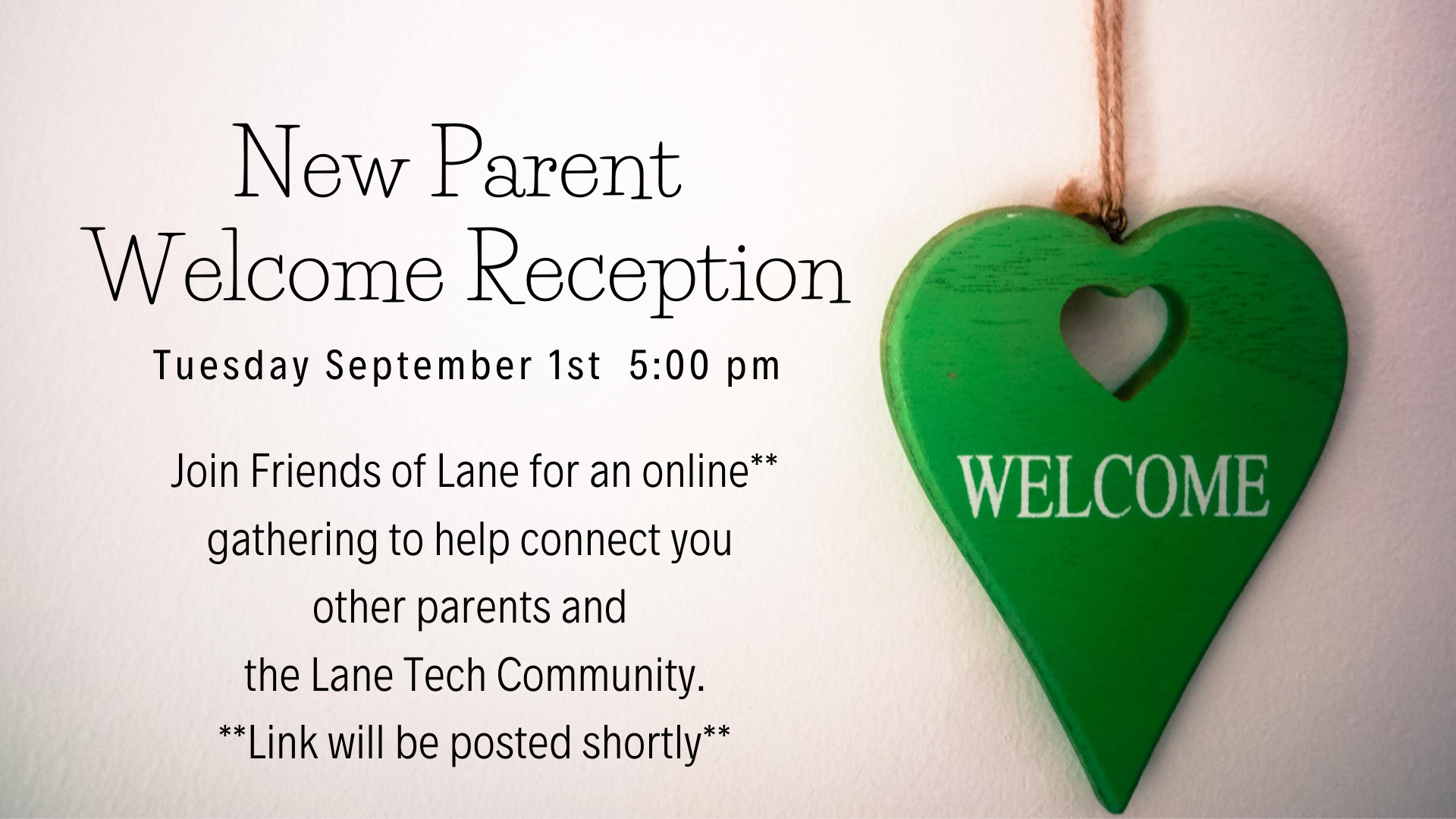 New Parent Welcome Reception

Tuesday September 1st 5:00 pm

Join Friends of Lane for an online** gathering to help connect you other parents and the Lane Tech Community. **Link will be posted shortly**

WELCOME